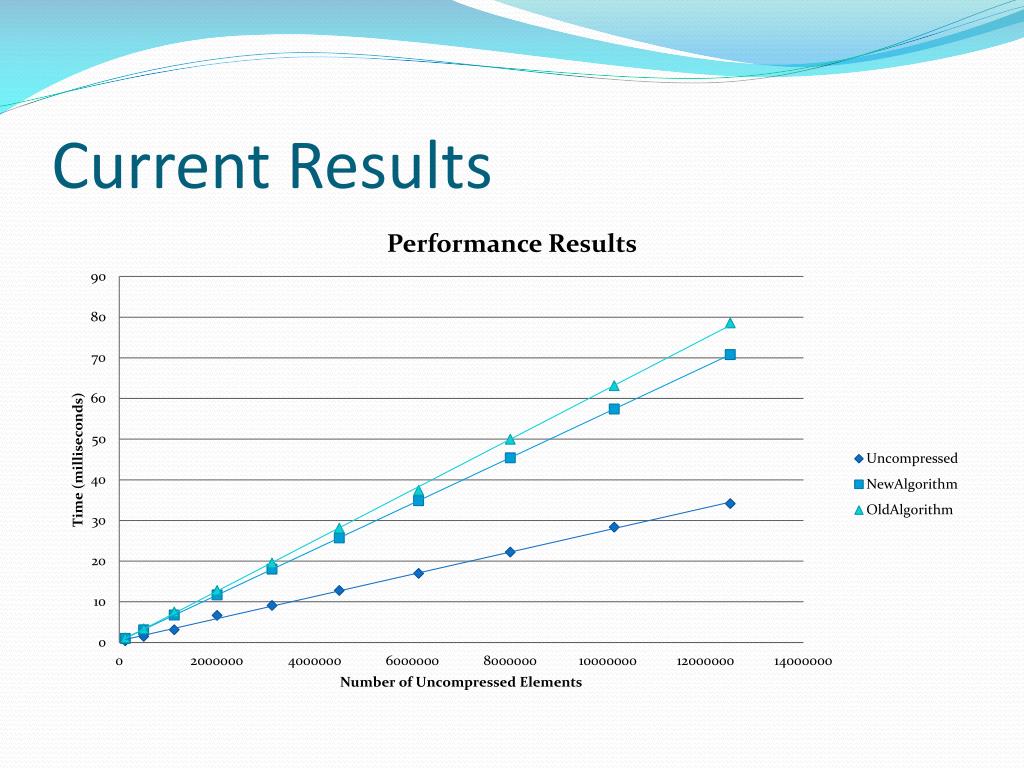 Current Results

Performance Results

Time (milliseconds)

90
80
70
60
50
40
30
20
10
0

0 2000000 4000000 6000000 8000000 10000000 12000000 14000000

Number of Uncompressed Elements

Uncompressed
NewAlgorithm
OldAlgorithm